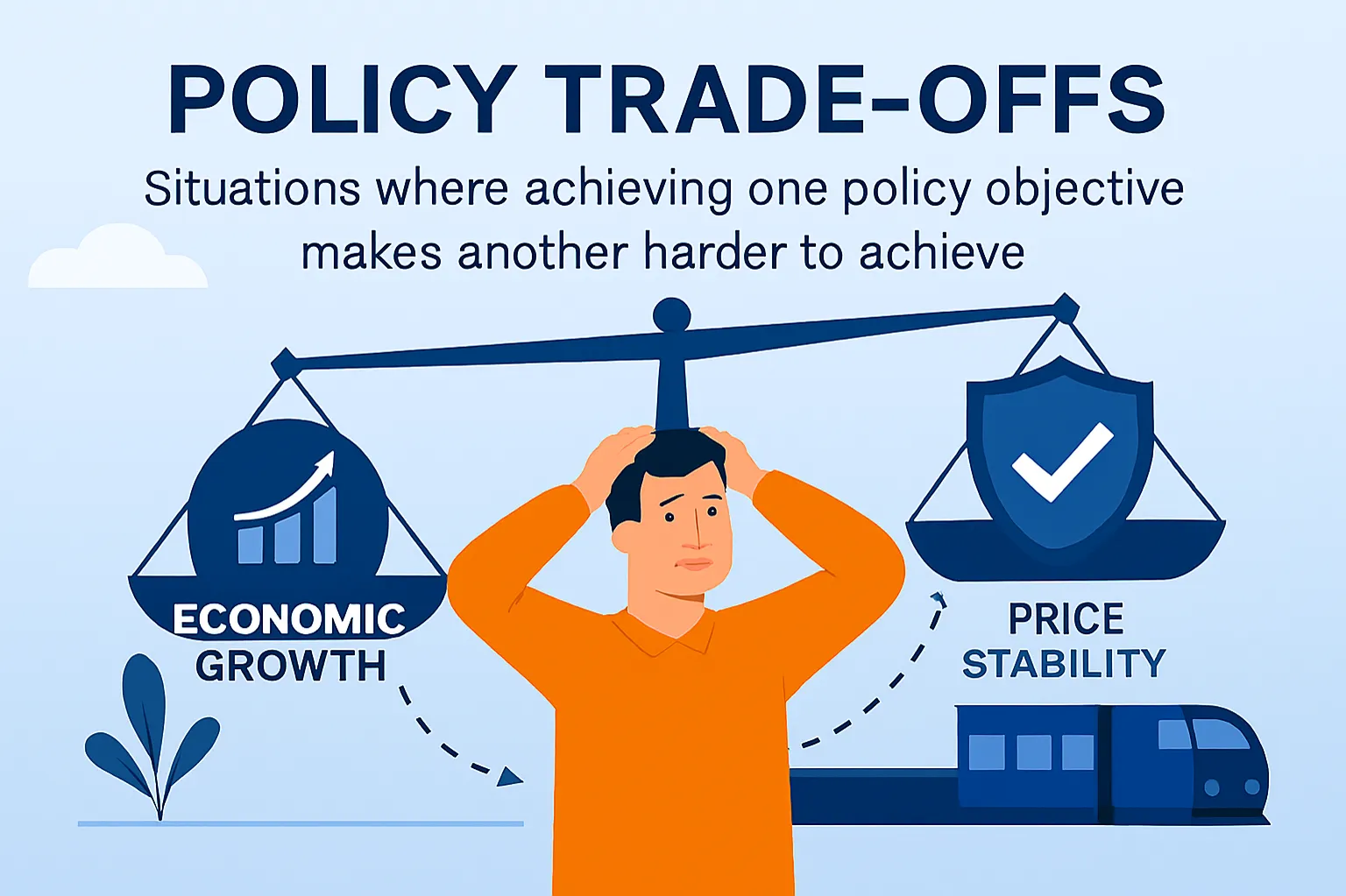 POLICY TRADE-OFFS

Situations where achieving one policy objective makes another harder to achieve

ECONOMIC GROWTH

PRICE STABILITY